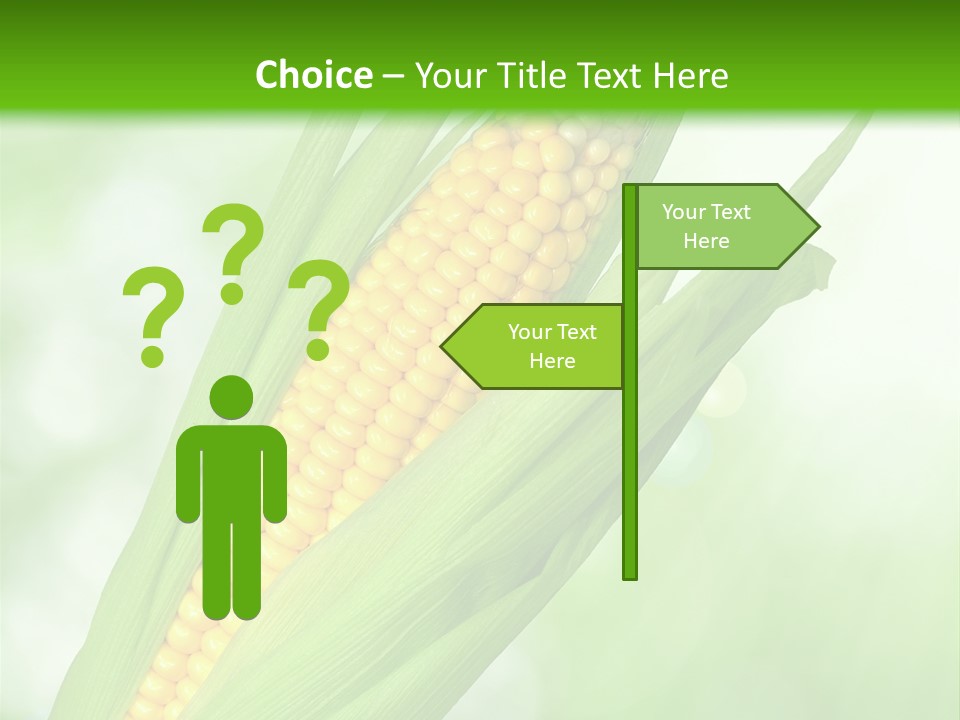 Choice – Your Title Text Here

? ? ?

Your Text Here

Your Text Here